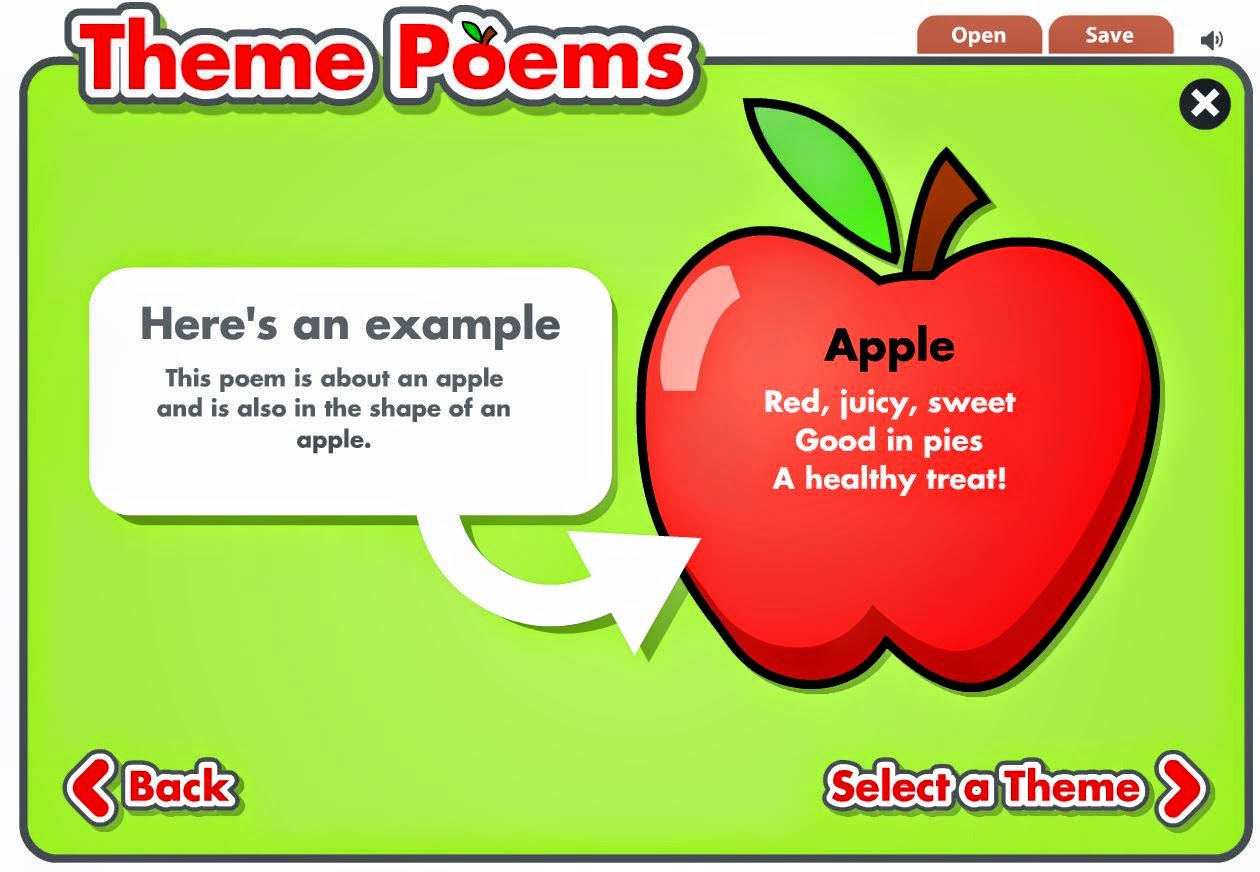 Theme Poems

Open Save

Here's an example

This poem is about an apple and is also in the shape of an apple.

Apple

Red, juicy, sweet
Good in pies
A healthy treat!

Back

Select a Theme